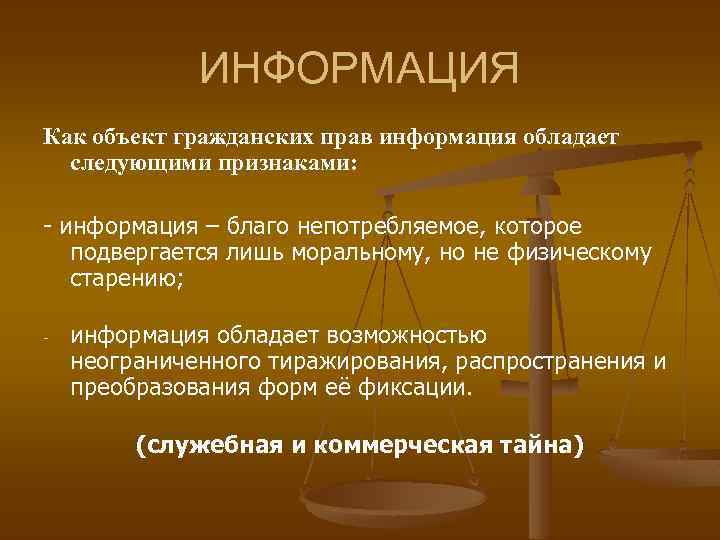 ИНФОРМАЦИЯ

Как объект гражданских прав информация обладает следующими признаками:

- информация – благо непотребляемое, которое подвергается лишь моральному, но не физическому старению;

- информация обладает возможностью неограниченного тиражирования, распространения и преобразования форм её фиксации.

(служебная и коммерческая тайна)